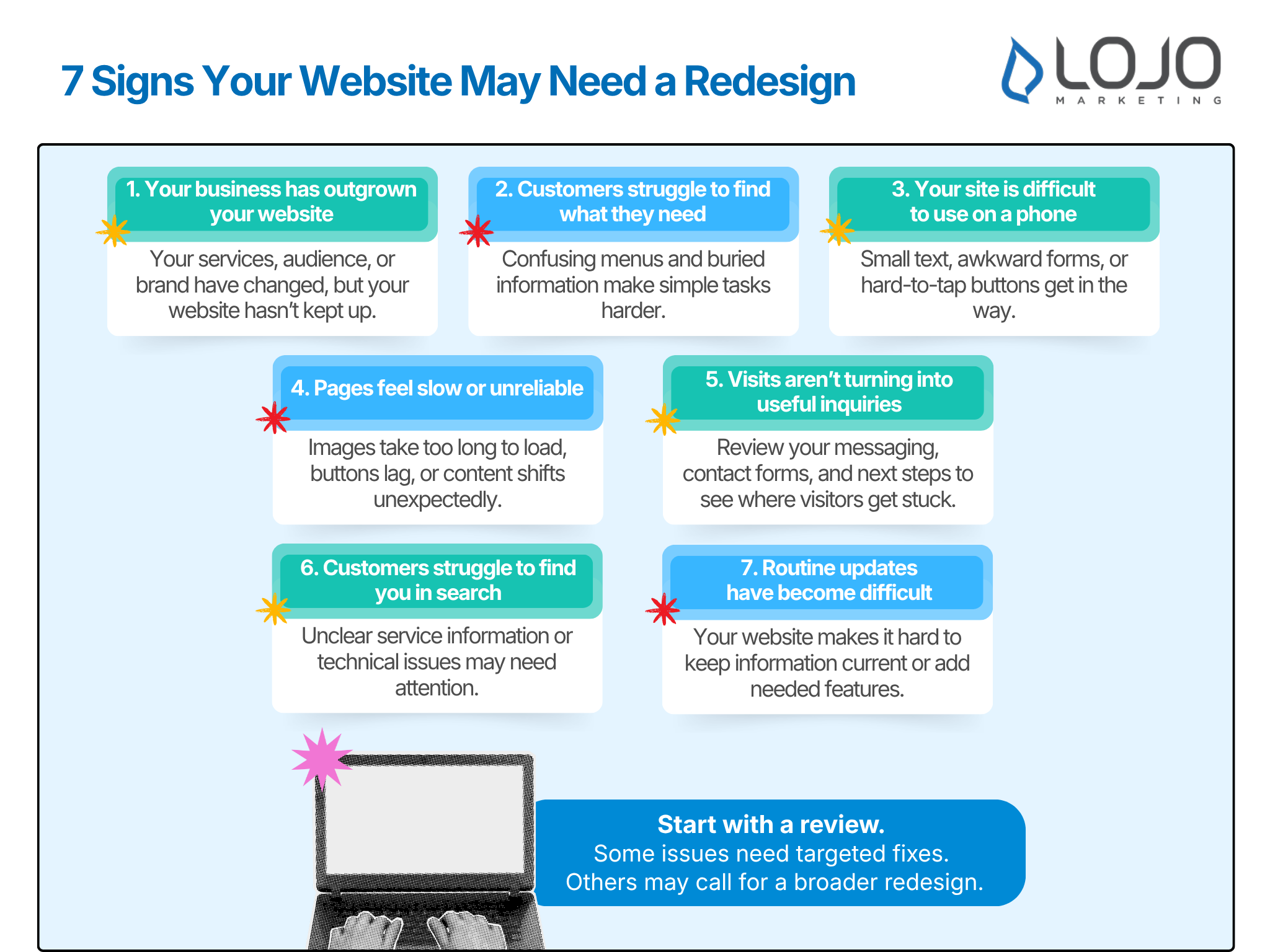 7 Signs Your Website May Need a Redesign

LOJO
MARKETING

1. Your business has outgrown your website

Your services, audience, or brand have changed, but your website hasn't kept up.

2. Customers struggle to find what they need

Confusing menus and buried information make simple tasks harder.

3. Your site is difficult to use on a phone

Small text, awkward forms, or hard-to-tap buttons get in the way.

4. Pages feel slow or unreliable

Images take too long to load, buttons lag, or content shifts unexpectedly.

5. Visits aren't turning into useful inquiries

Review your messaging, contact forms, and next steps to see where visitors get stuck.

6. Customers struggle to find you in search

Unclear service information or technical issues may need attention.

7. Routine updates have become difficult

Your website makes it hard to keep information current or add needed features.

Start with a review.
Some issues need targeted fixes.
Others may call for a broader redesign.